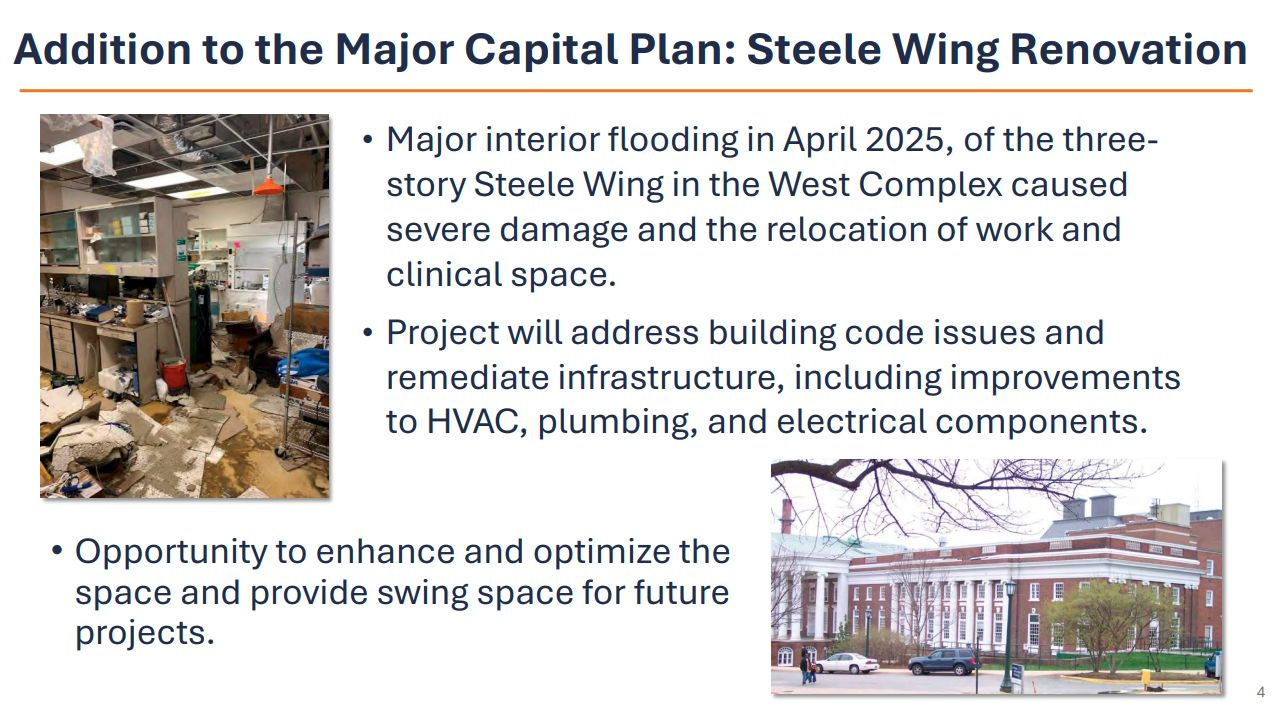 Addition to the Major Capital Plan: Steele Wing Renovation

• Major interior flooding in April 2025, of the three-story Steele Wing in the West Complex caused severe damage and the relocation of work and clinical space.

• Project will address building code issues and remediate infrastructure, including improvements to HVAC, plumbing, and electrical components.

• Opportunity to enhance and optimize the space and provide swing space for future projects.

4